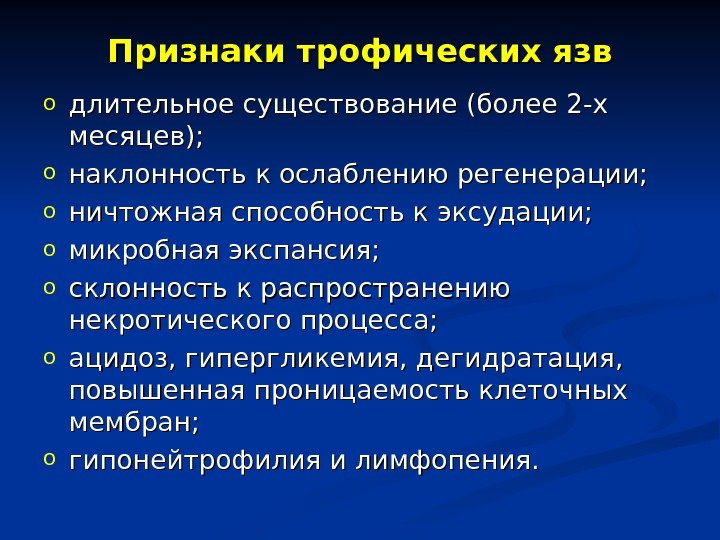 Признаки трофических язв

o длительное существование (более 2-х месяцев);
o наклонность к ослаблению регенерации;
o ничтожная способность к эксудации;
o микробная экспансия;
o склонность к распространению некротического процесса;
o ацидоз, гипергликемия, дегидратация, повышенная проницаемость клеточных мембран;
o гипонейтрофилия и лимфопения.